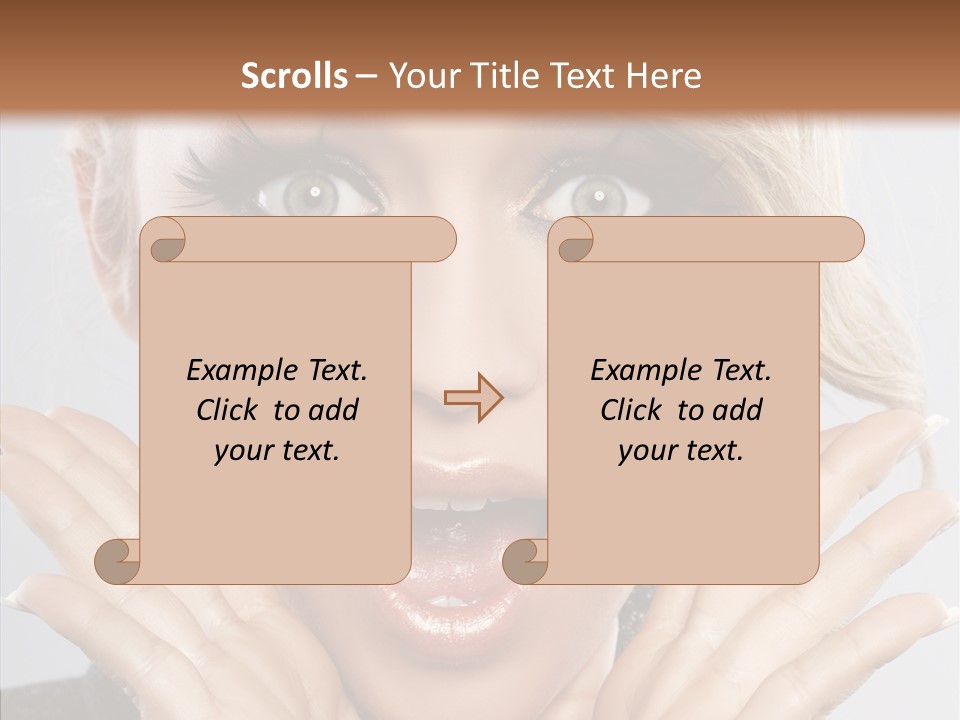 Scrolls – Your Title Text Here

Example Text. Click to add your text.

Example Text. Click to add your text.